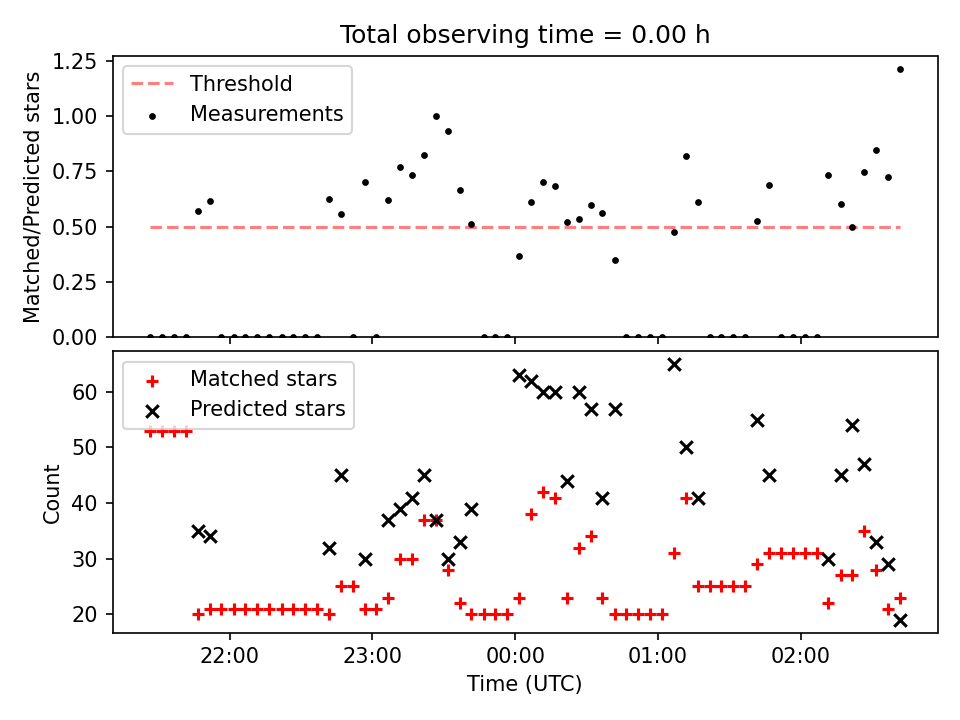 Total observing time = 0.00 h

Threshold
Measurements

Matched/Predicted stars

1.25
1.00
0.75
0.50
0.25
0.00

Matched stars
Predicted stars

Count

60
50
40
30
20

22:00
23:00
00:00
01:00
02:00

Time (UTC)